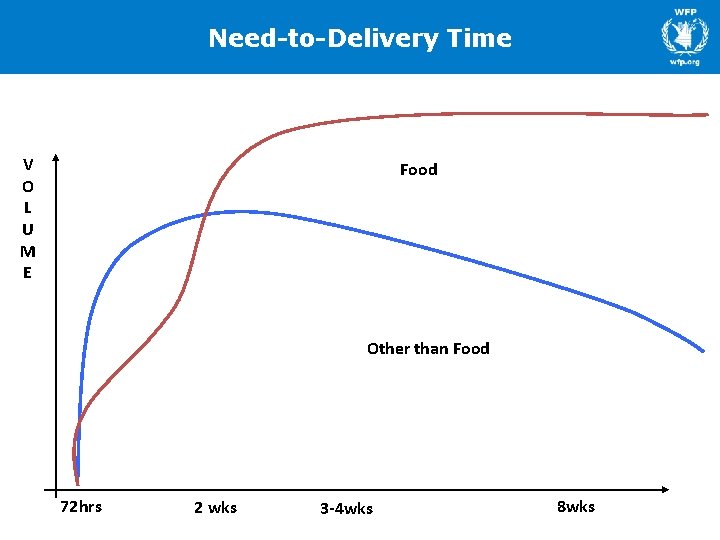 Need-to-Delivery Time

WFP
wfp.org

VOLUME

Food

Other than Food

72hrs
2 wks
3-4wks
8wks